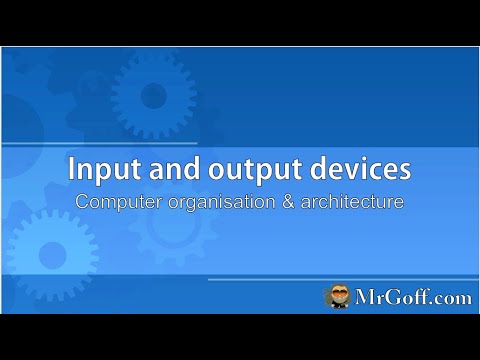 Input and output devices
Computer organisation & architecture

MrGoff.com